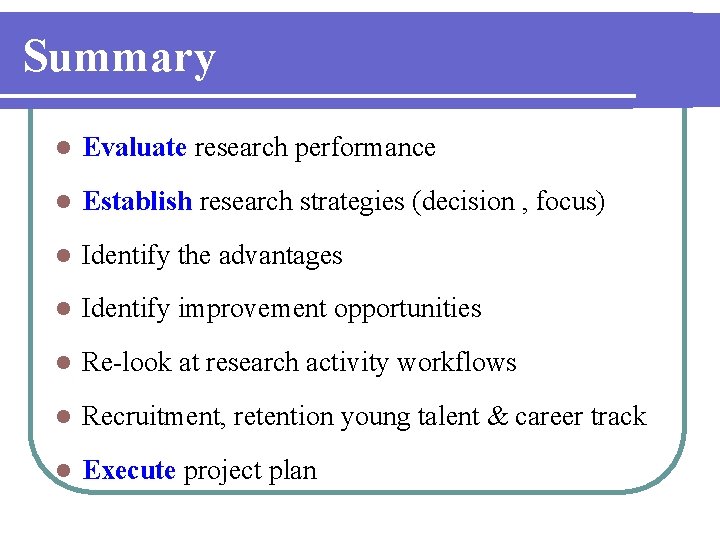 Summary

- Evaluate research performance
- Establish research strategies (decision , focus)
- Identify the advantages
- Identify improvement opportunities
- Re-look at research activity workflows
- Recruitment, retention young talent & career track
- Execute project plan